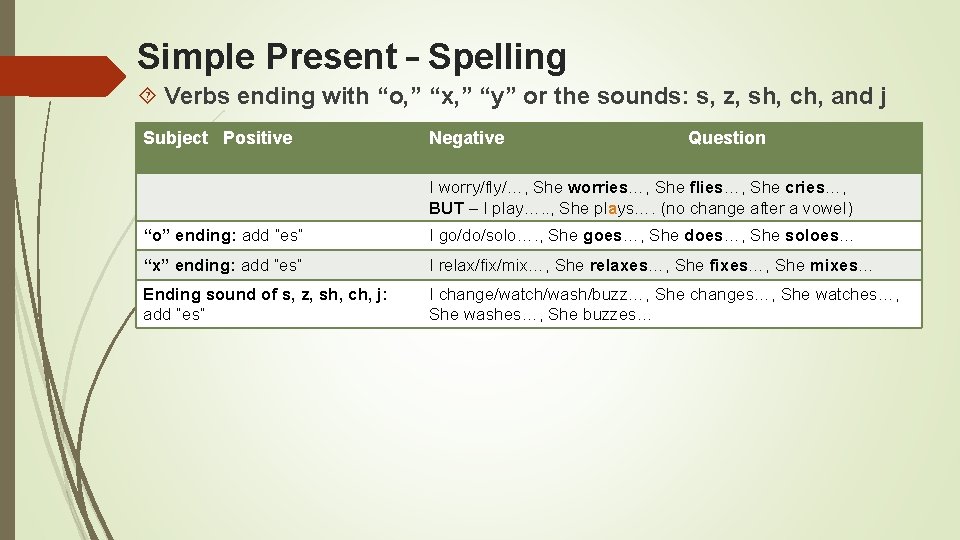 Simple Present – Spelling

Verbs ending with “o,” “x,” “y” or the sounds: s, z, sh, ch, and j

| Subject Positive | Negative Question |
|---|---|
| | I worry/fly/…, She worries…, She flies…, She cries…, BUT – I play….., She plays…. (no change after a vowel) |
| “o” ending: add "es" | I go/do/solo…., She goes…, She does…, She soloes… |
| “x” ending: add "es" | I relax/fix/mix…, She relaxes…, She fixes…, She mixes… |
| Ending sound of s, z, sh, ch, j: add "es" | I change/watch/wash/buzz…, She changes…, She watches…, She washes…, She buzzes… |